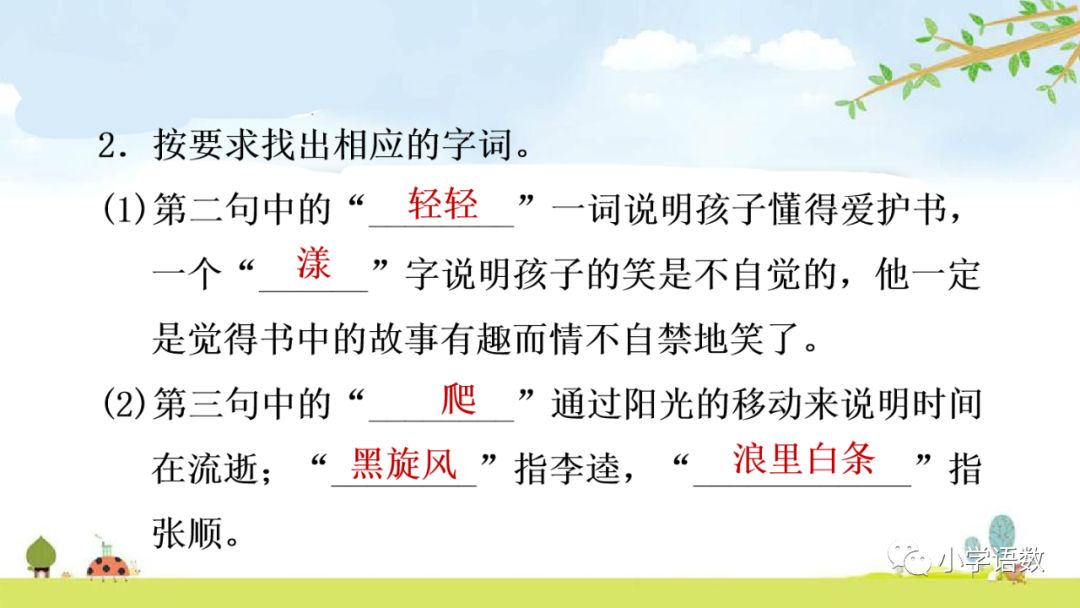 2. 按要求找出相应的字词。

(1)第二句中的“轻轻”一词说明孩子懂得爱护书，一个“漾”字说明孩子的笑是不自觉的，他一定是觉得书中的故事有趣而情不自禁地笑了。

(2)第三句中的“爬”通过阳光的移动来说明时间在流逝；“黑旋风”指李逵，“浪里白条”指张顺。

小学语数